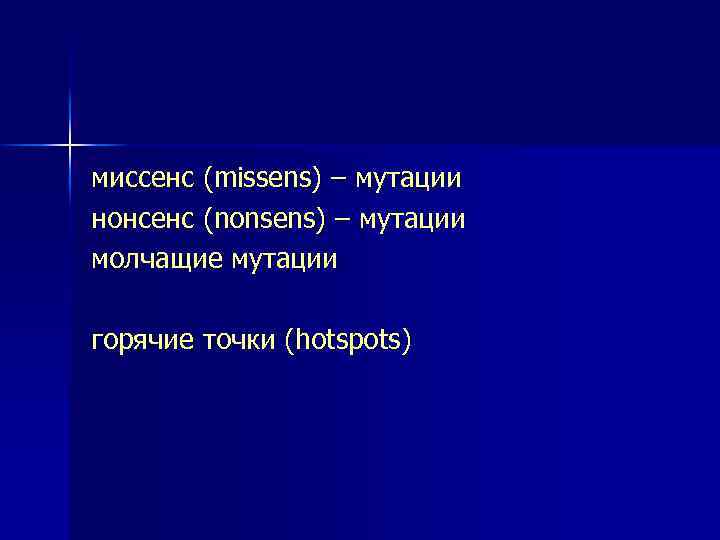 миссенс (missens) – мутации
нонсенс (nonsens) – мутации
молчащие мутации

горячие точки (hotspots)